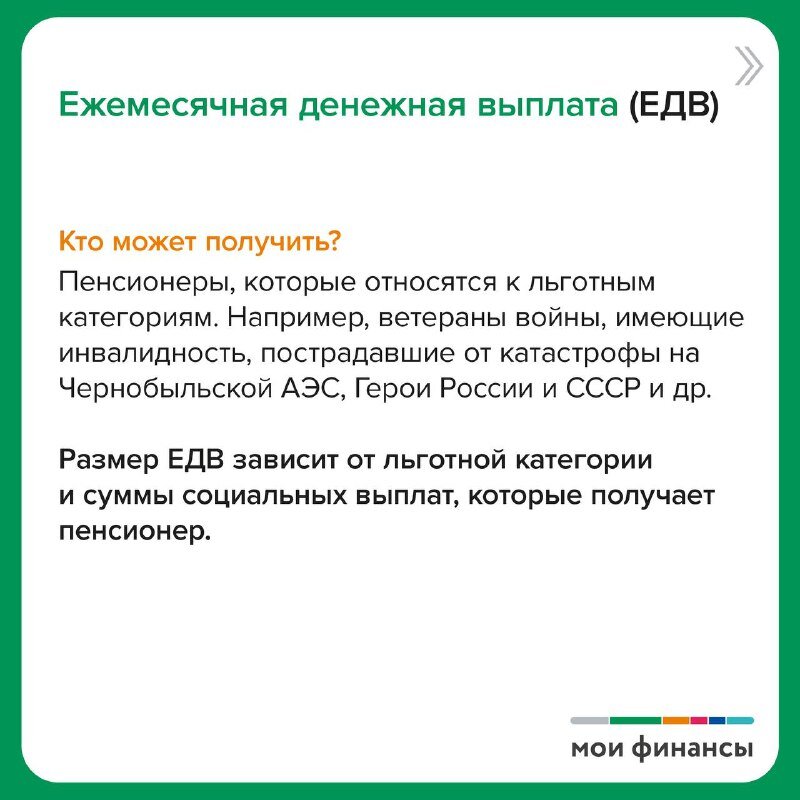 Ежемесячная денежная выплата (ЕДВ)

Кто может получить?
Пенсионеры, которые относятся к льготным категориям. Например, ветераны войны, имеющие инвалидность, пострадавшие от катастрофы на Чернобыльской АЭС, Герои России и СССР и др.

Размер ЕДВ зависит от льготной категории и суммы социальных выплат, которые получает пенсионер.

мои финансы